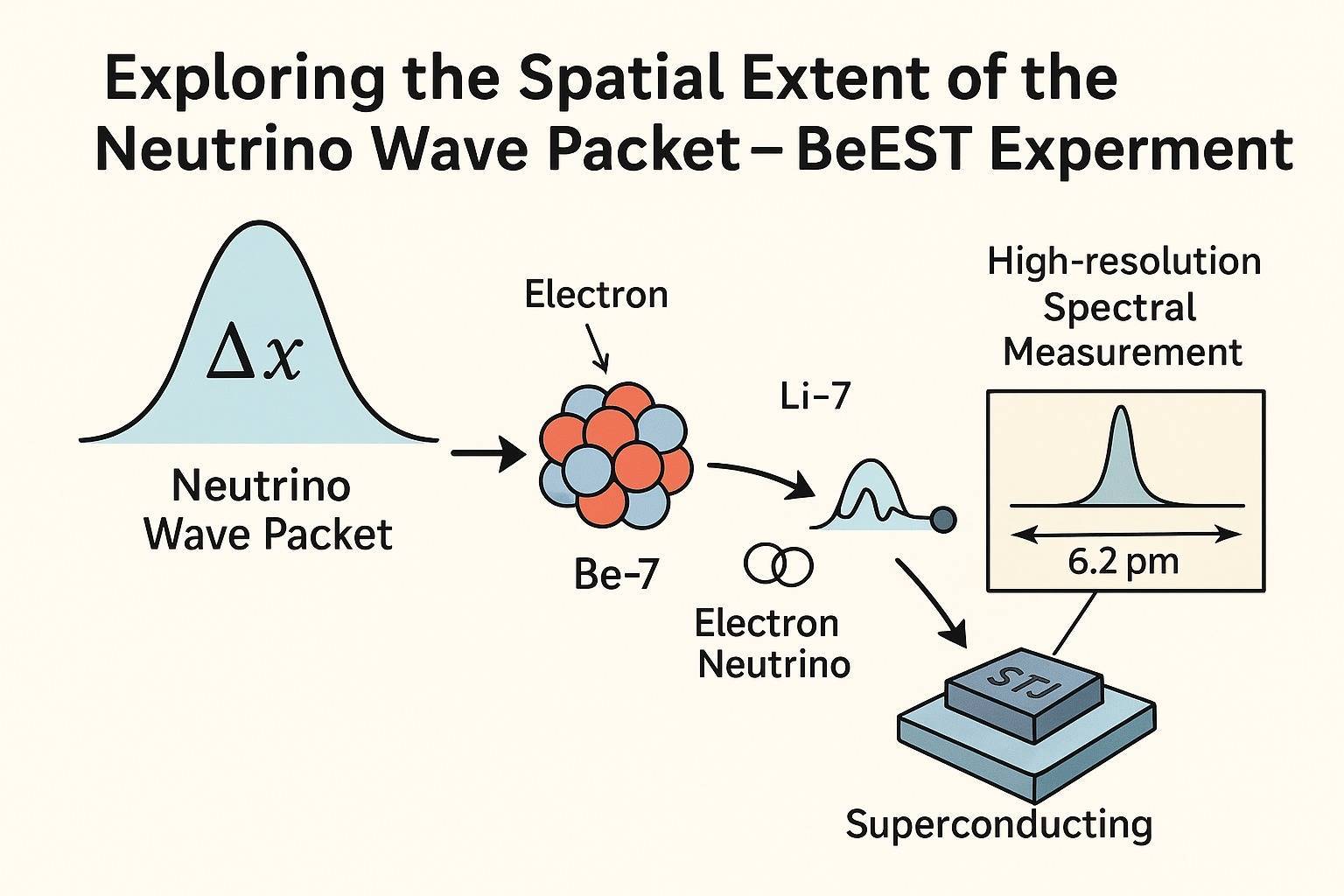 Exploring the Spatial Extent of the Neutrino Wave Packet – BeEST Experment

$\Delta x$

Neutrino Wave Packet

Electron

Be-7

Li-7

Electron Neutrino

High-resolution Spectral Measurement

6.2 pm

STJ

Superconducting